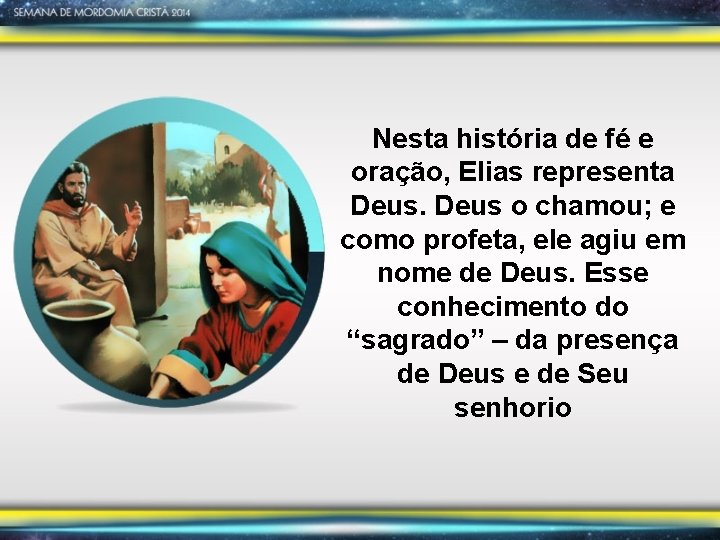 SEMANA DE MORDOMIA CRISTÃ 2014

Nesta história de fé e oração, Elias representa Deus. Deus o chamou; e como profeta, ele agiu em nome de Deus. Esse conhecimento do “sagrado” – da presença de Deus e de Seu senhorio